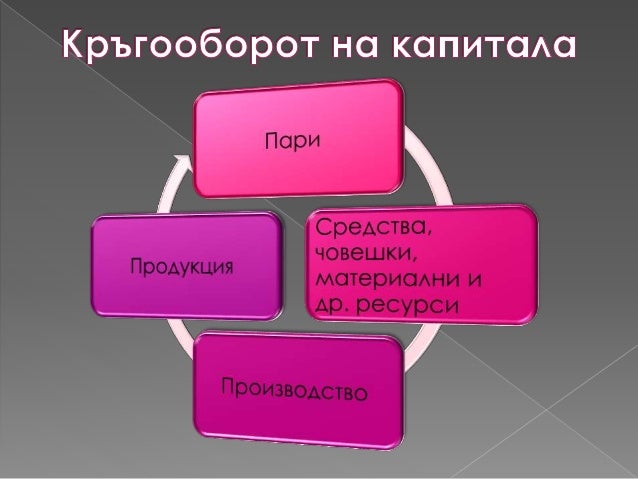 Кръгооборот на капитала

Пари

Средства, човешки, материални и др. ресурси

Производство

Продукция